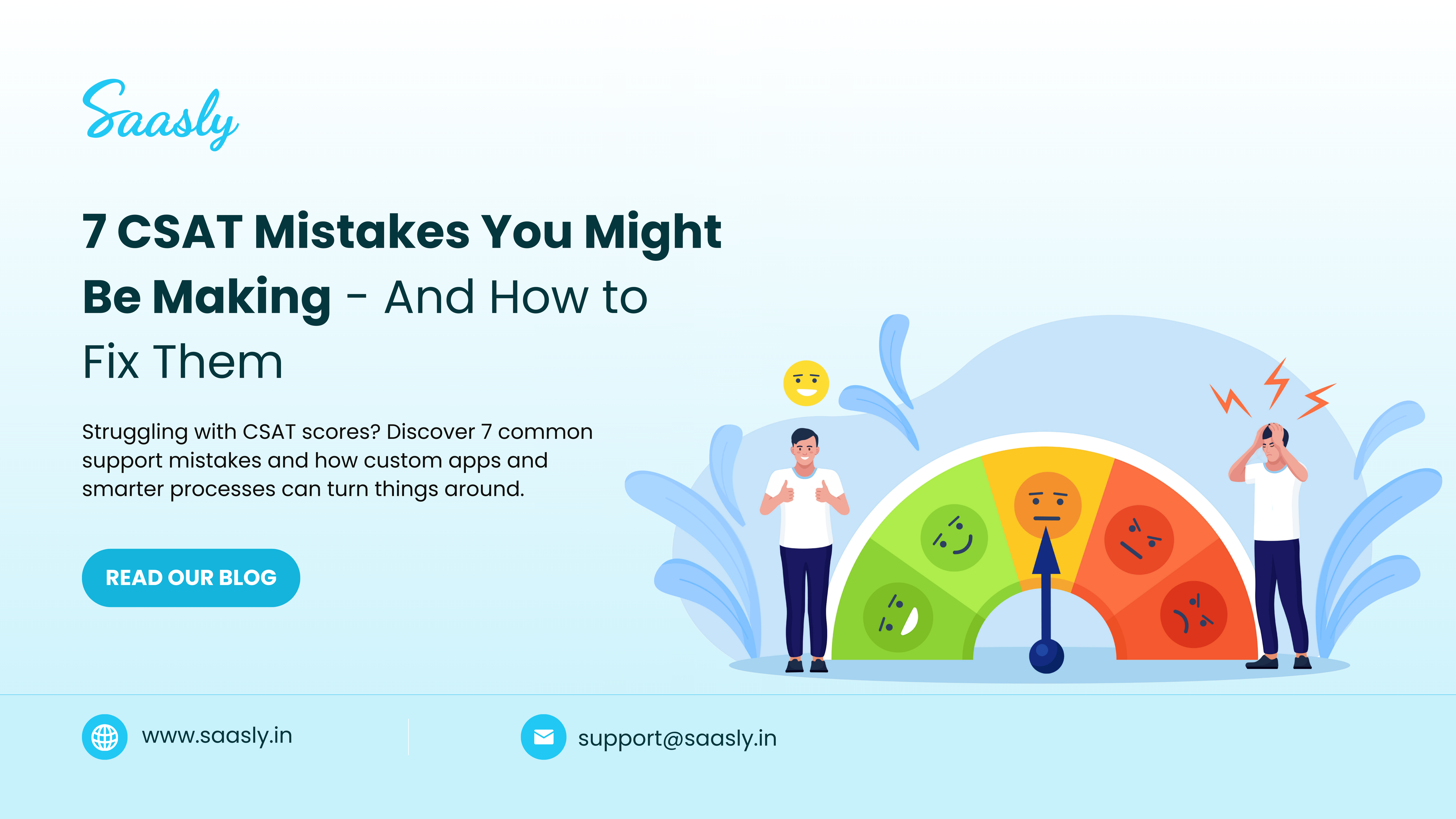 Saasly

7 CSAT Mistakes You Might Be Making - And How to Fix Them

Struggling with CSAT scores? Discover 7 common support mistakes and how custom apps and smarter processes can turn things around.

READ OUR BLOG

www.saasly.in

support@saasly.in